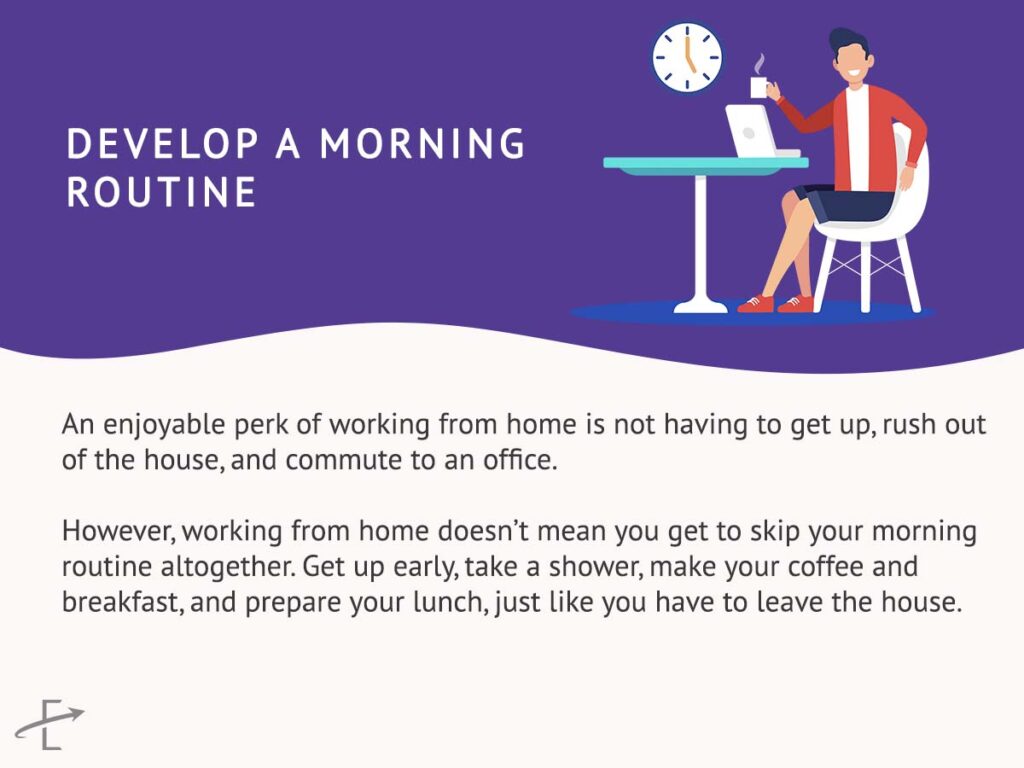 DEVELOP A MORNING ROUTINE

An enjoyable perk of working from home is not having to get up, rush out of the house, and commute to an office.

However, working from home doesn't mean you get to skip your morning routine altogether. Get up early, take a shower, make your coffee and breakfast, and prepare your lunch, just like you have to leave the house.